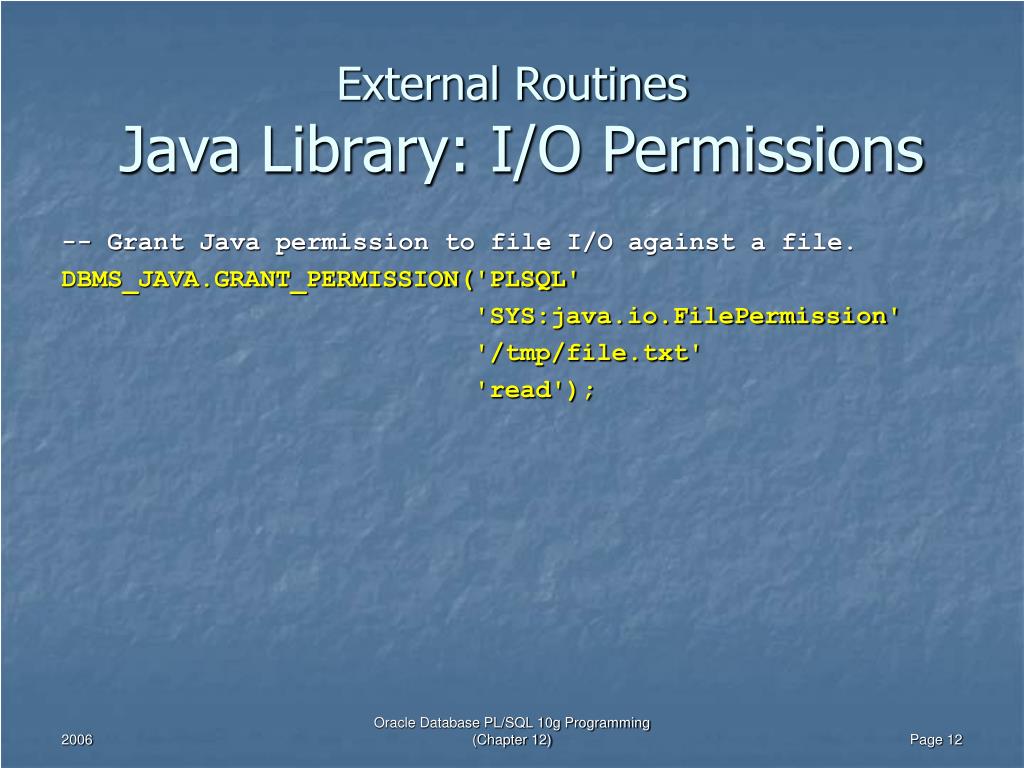 External Routines
Java Library: I/O Permissions

-- Grant Java permission to file I/O against a file.
DBMS_JAVA.GRANT_PERMISSION('PLSQL'
'SYS:java.io.FilePermission'
'/tmp/file.txt'
'read');

2006

Oracle Database PL/SQL 10g Programming (Chapter 12)

Page 12